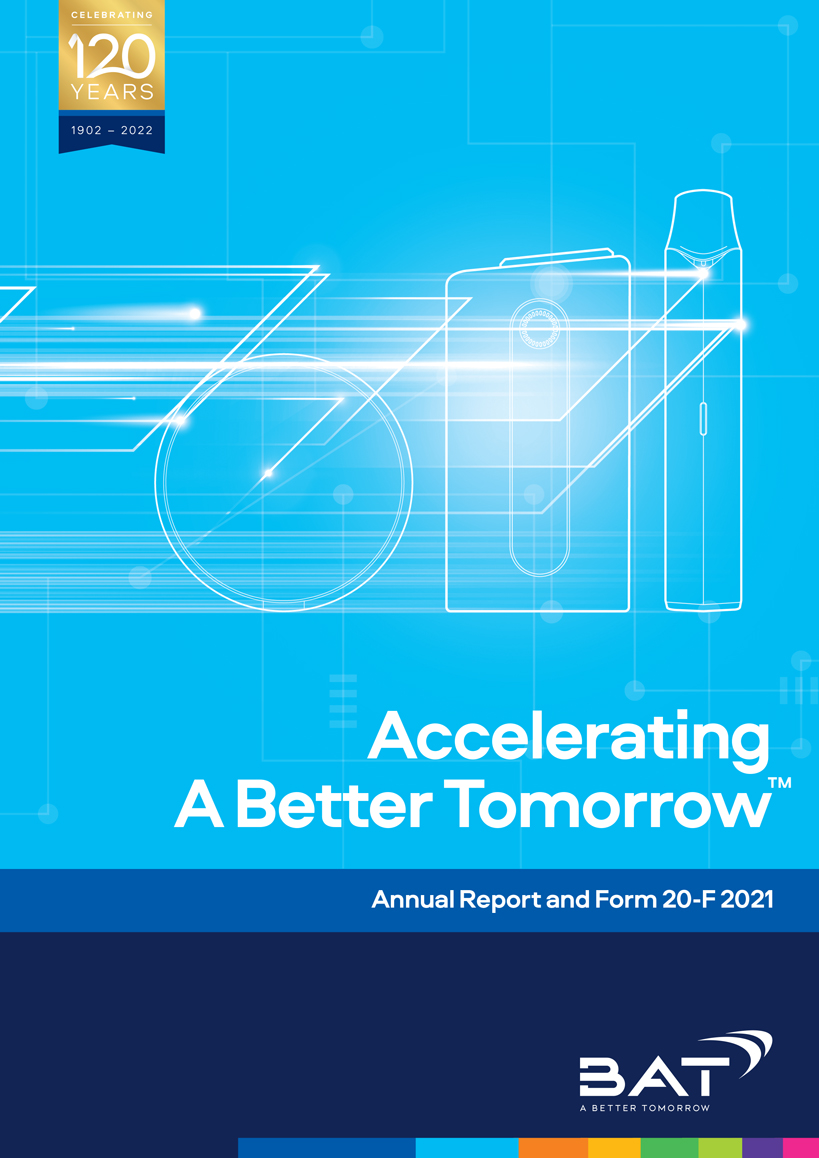 CELEBRATING
120
YEARS
1902 – 2022

Accelerating
A Better Tomorrow™

Annual Report and Form 20-F 2021

BAT
A BETTER TOMORROW